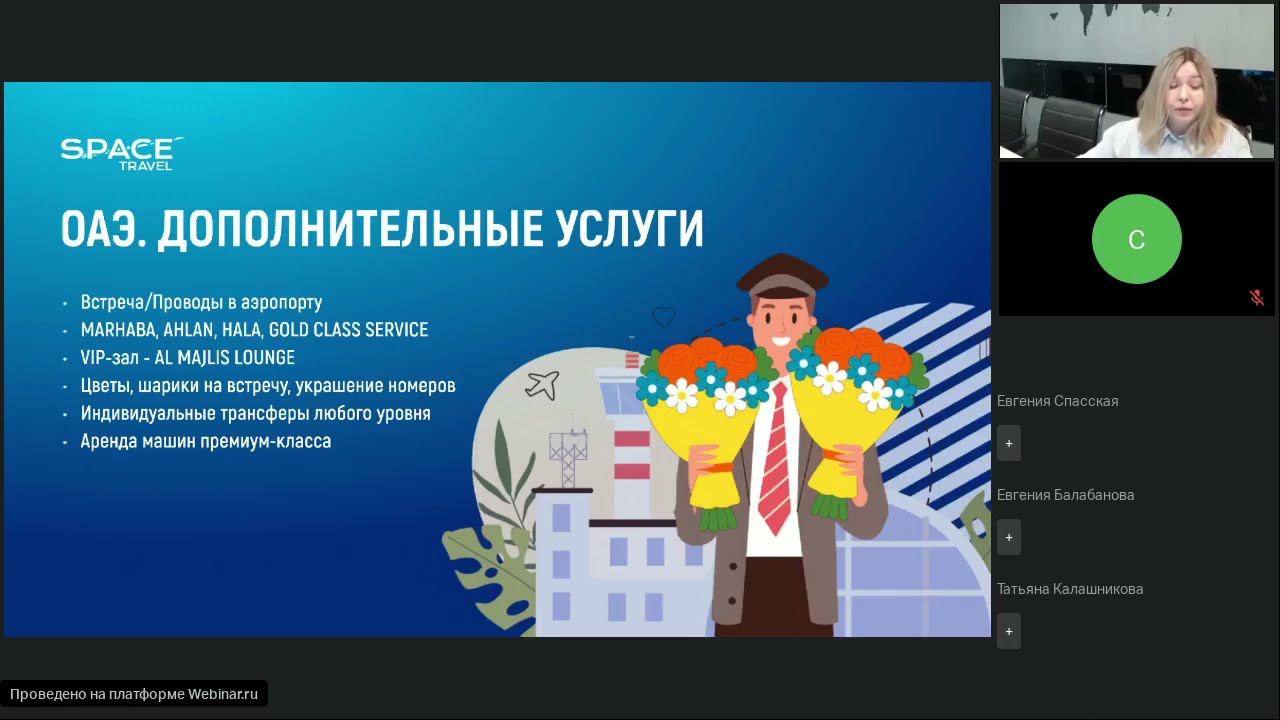 SPACE TRAVEL

ОАЭ. ДОПОЛНИТЕЛЬНЫЕ УСЛУГИ

• Встреча/Проводы в аэропорту
• MARHABA, AHLAN, HALA, GOLD CLASS SERVICE
• VIP-зал - AL MAJLIS LOUNGE
• Цветы, шарики на встречу, украшение номеров
• Индивидуальные трансферы любого уровня
• Аренда машин премиум-класса

C

Евгения Спасская
+
Евгения Балабанова
+
Татьяна Калашникова
+

Проведено на платформе Webinar.ru